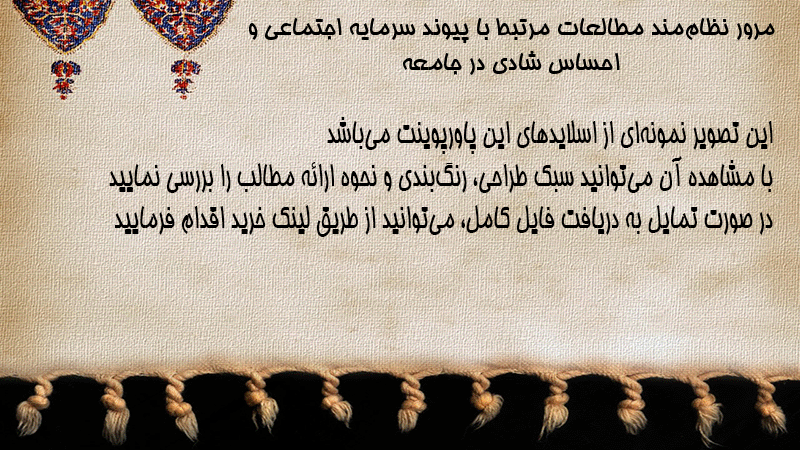 مرور نظام‌مند مطالعات مرتبط با پیوند سرمایه اجتماعی و احساس شادی در جامعه

این تصویر نمونه‌ای از اسلایدهای این پاورپوینت می‌باشد
با مشاهده آن می‌توانید سبک طراحی، رنگ‌بندی و نحوه ارائه مطالب را بررسی نمایید
در صورت تمایل به دریافت فایل کامل، می‌توانید از طریق لینک خرید اقدام فرمایید